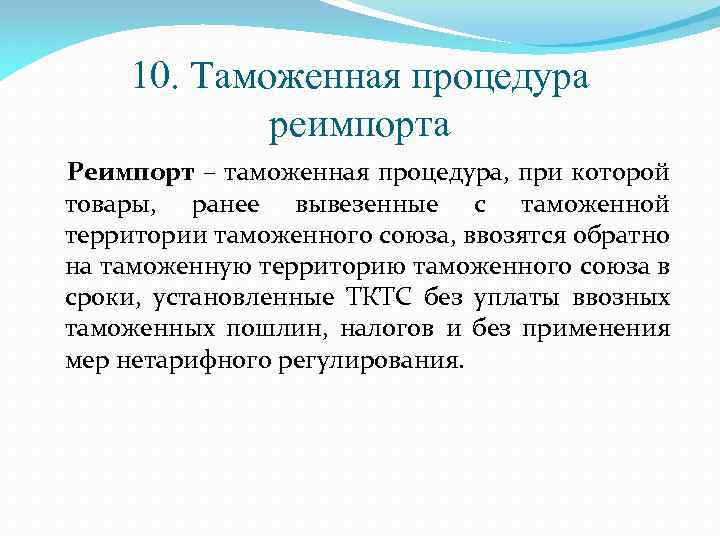 10. Таможенная процедура реимпорта

Реимпорт – таможенная процедура, при которой товары, ранее вывезенные с таможенной территории таможенного союза, ввозятся обратно на таможенную территорию таможенного союза в сроки, установленные ТКТС без уплаты ввозных таможенных пошлин, налогов и без применения мер нетарифного регулирования.